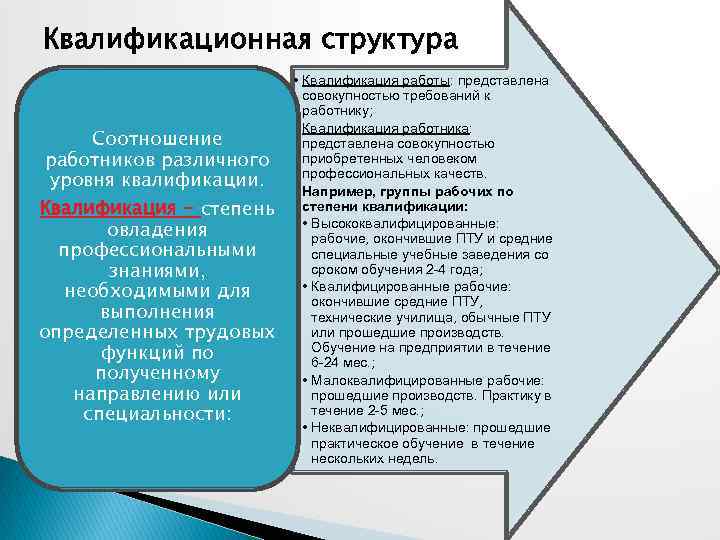 Квалификационная структура

Соотношение работников различного уровня квалификации.

Квалификация – степень овладения профессиональными знаниями, необходимыми для выполнения определенных трудовых функций по полученному направлению или специальности:

• Квалификация работы: представлена совокупностью требований к работнику;

Квалификация работника: представлена совокупностью приобретенных человеком профессиональных качеств.

Например, группы рабочих по степени квалификации:

• Высококвалифицированные: рабочие, окончившие ПТУ и средние специальные учебные заведения со сроком обучения 2-4 года;

• Квалифицированные рабочие: окончившие средние ПТУ, технические училища, обычные ПТУ или прошедшие производств. Обучение на предприятии в течение 6-24 мес.;

• Малоквалифицированные рабочие: прошедшие производств. Практику в течение 2-5 мес.;

• Неквалифицированные: прошедшие практическое обучение в течение нескольких недель.